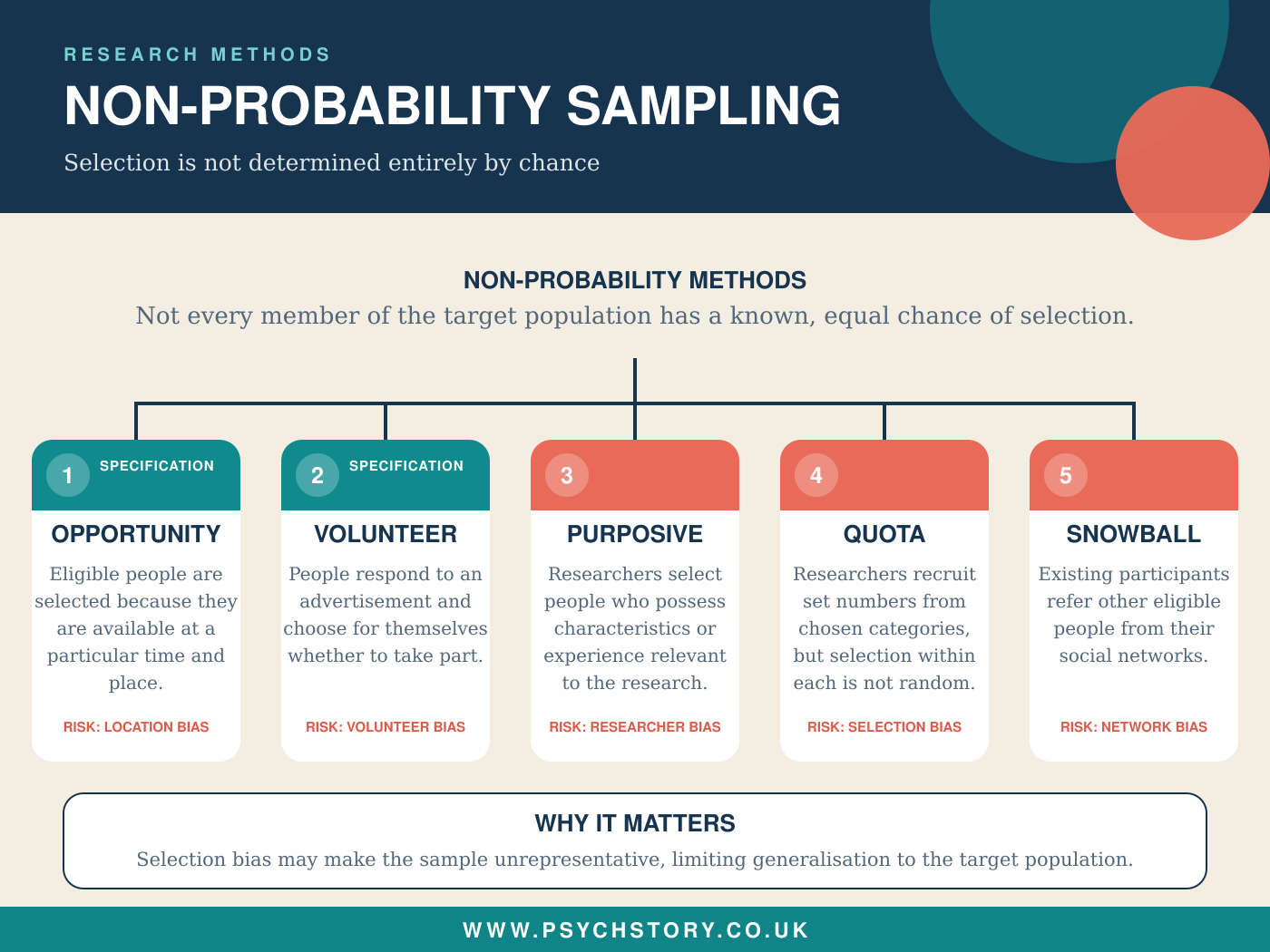 RESEARCH METHODS

NON-PROBABILITY SAMPLING

Selection is not determined entirely by chance

NON-PROBABILITY METHODS

Not every member of the target population has a known, equal chance of selection.

1 SPECIFICATION

OPPORTUNITY

Eligible people are selected because they are available at a particular time and place.

RISK: LOCATION BIAS

2 SPECIFICATION

VOLUNTEER

People respond to an advertisement and choose for themselves whether to take part.

RISK: VOLUNTEER BIAS

3

PURPOSIVE

Researchers select people who possess characteristics or experience relevant to the research.

RISK: RESEARCHER BIAS

4

QUOTA

Researchers recruit set numbers from chosen categories, but selection within each is not random.

RISK: SELECTION BIAS

5

SNOWBALL

Existing participants refer other eligible people from their social networks.

RISK: NETWORK BIAS

WHY IT MATTERS

Selection bias may make the sample unrepresentative, limiting generalisation to the target population.

WWW.PSYCHSTORY.CO.UK